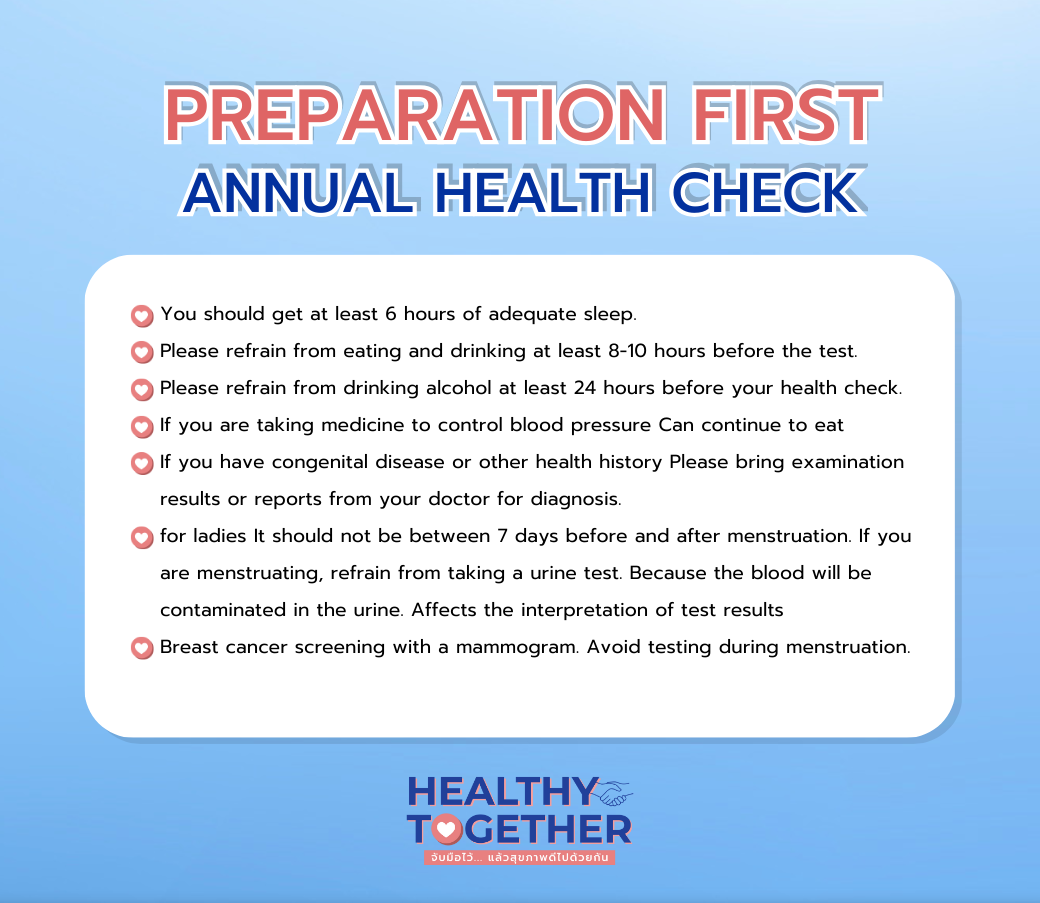 PREPARATION FIRST
ANNUAL HEALTH CHECK

You should get at least 6 hours of adequate sleep.

Please refrain from eating and drinking at least 8-10 hours before the test.

Please refrain from drinking alcohol at least 24 hours before your health check.

If you are taking medicine to control blood pressure Can continue to eat

If you have congenital disease or other health history Please bring examination results or reports from your doctor for diagnosis.

for ladies It should not be between 7 days before and after menstruation. If you are menstruating, refrain from taking a urine test. Because the blood will be contaminated in the urine. Affects the interpretation of test results

Breast cancer screening with a mammogram. Avoid testing during menstruation.

HEALTHY
TOGETHER
จับมือไว้... แล้วสุขภาพดีไปด้วยกัน